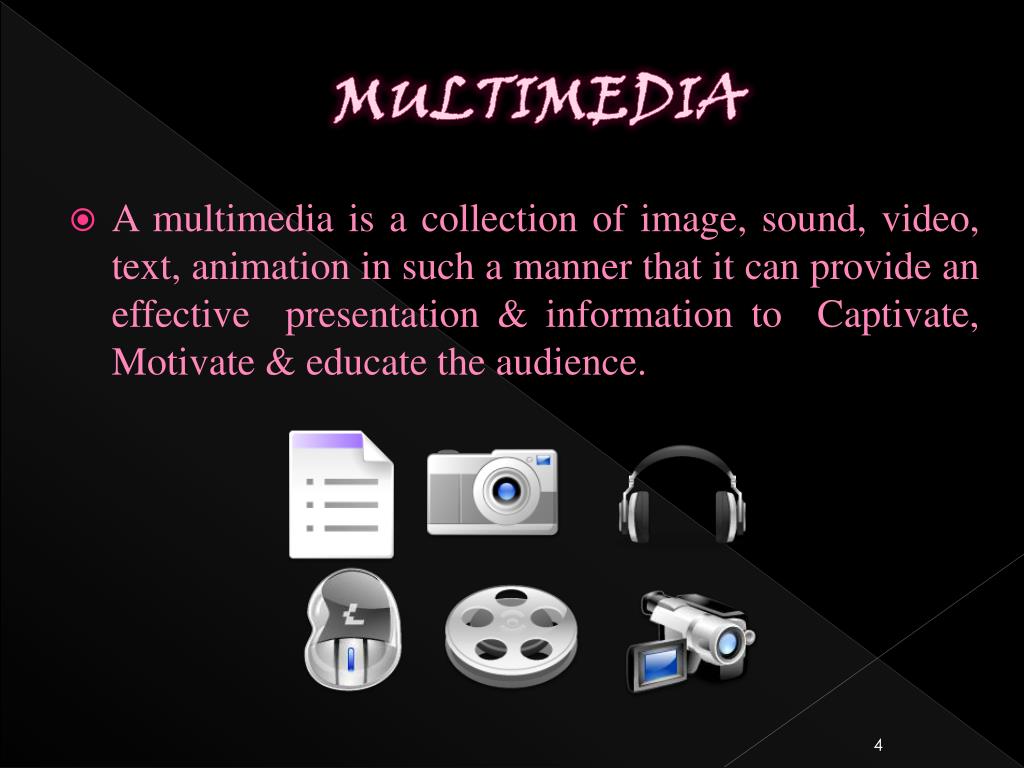 MULTIMEDIA

A multimedia is a collection of image, sound, video, text, animation in such a manner that it can provide an effective presentation & information to Captivate, Motivate & educate the audience.

4